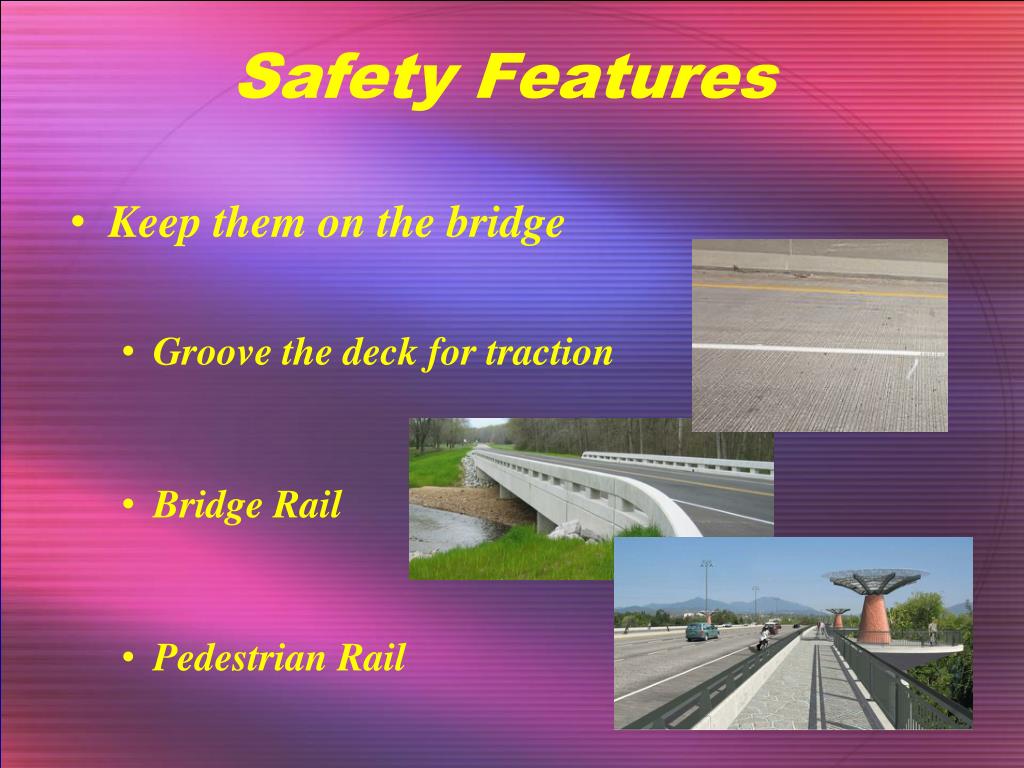 Safety Features

• Keep them on the bridge

• Groove the deck for traction

• Bridge Rail

• Pedestrian Rail